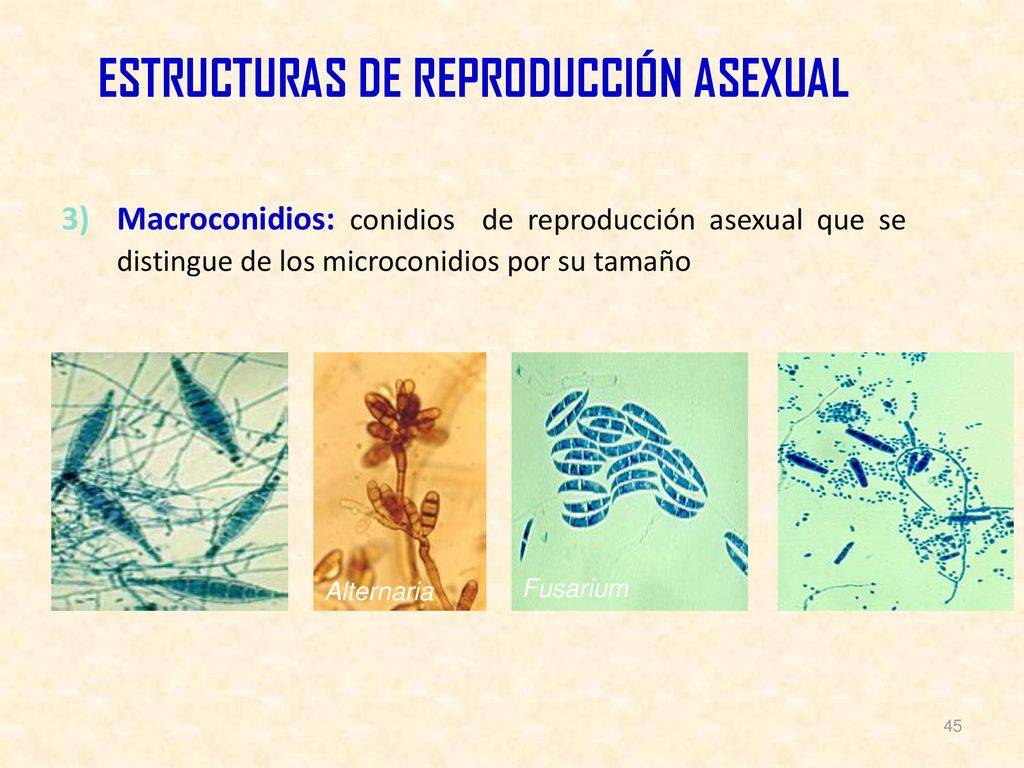 ESTRUCTURAS DE REPRODUCCIÓN ASEXUAL

3) Macroconidios: conidios de reproducción asexual que se distingue de los microconidios por su tamaño

Alternaria

Fusarium

45